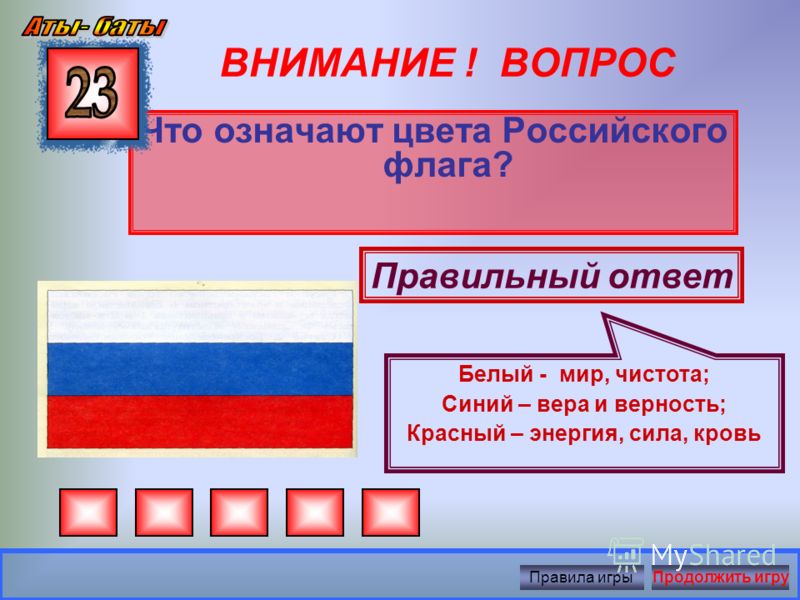 Аты- баты

23

ВНИМАНИЕ ! ВОПРОС

Что означают цвета Российского флага?

Правильный ответ

Белый - мир, чистота;
Синий – вера и верность;
Красный – энергия, сила, кровь

MyShared

Правила игры

Продолжить игру